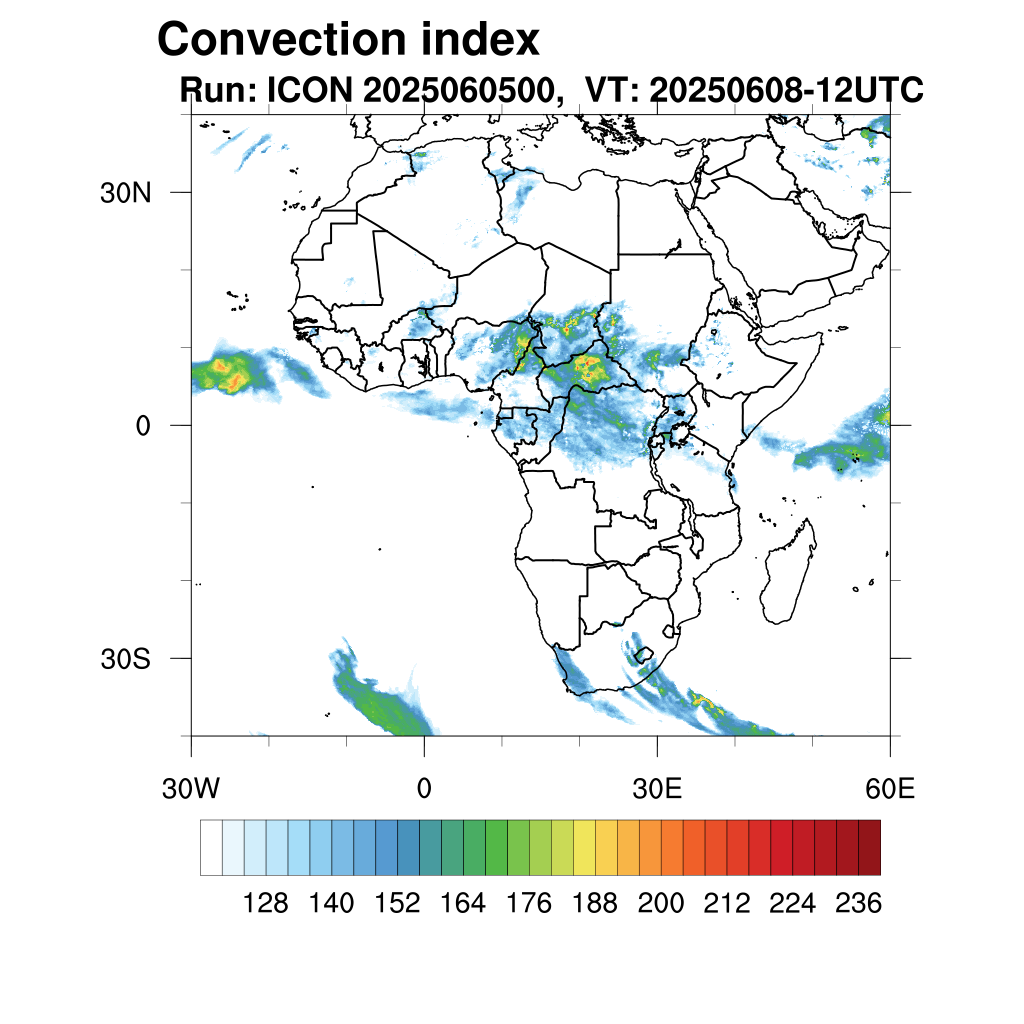 Convection index
Run: ICON 2025060500, VT: 20250608-12UTC

30N
0
30S

30W
0
30E
60E

128 140 152 164 176 188 200 212 224 236